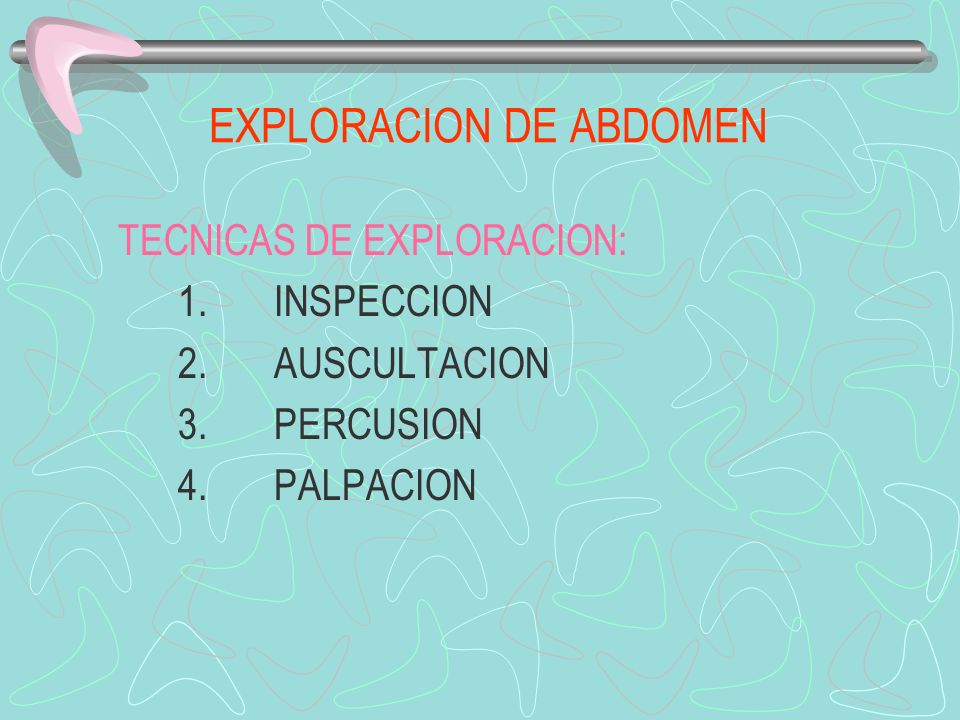 EXPLORACION DE ABDOMEN

TECNICAS DE EXPLORACION:

1. INSPECCION
2. AUSCULTACION
3. PERCUSION
4. PALPACION